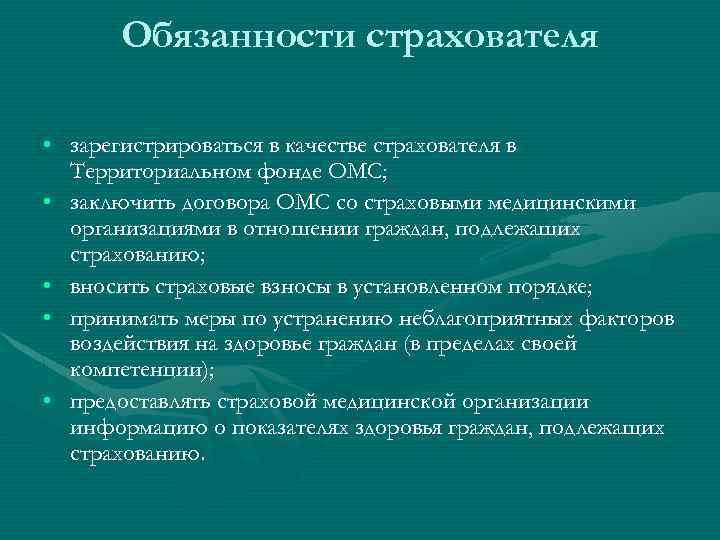 Обязанности страхователя

• зарегистрироваться в качестве страхователя в Территориальном фонде ОМС;
• заключить договора ОМС со страховыми медицинскими организациями в отношении граждан, подлежащих страхованию;
• вносить страховые взносы в установленном порядке;
• принимать меры по устранению неблагоприятных факторов воздействия на здоровье граждан (в пределах своей компетенции);
• предоставлять страховой медицинской организации информацию о показателях здоровья граждан, подлежащих страхованию.